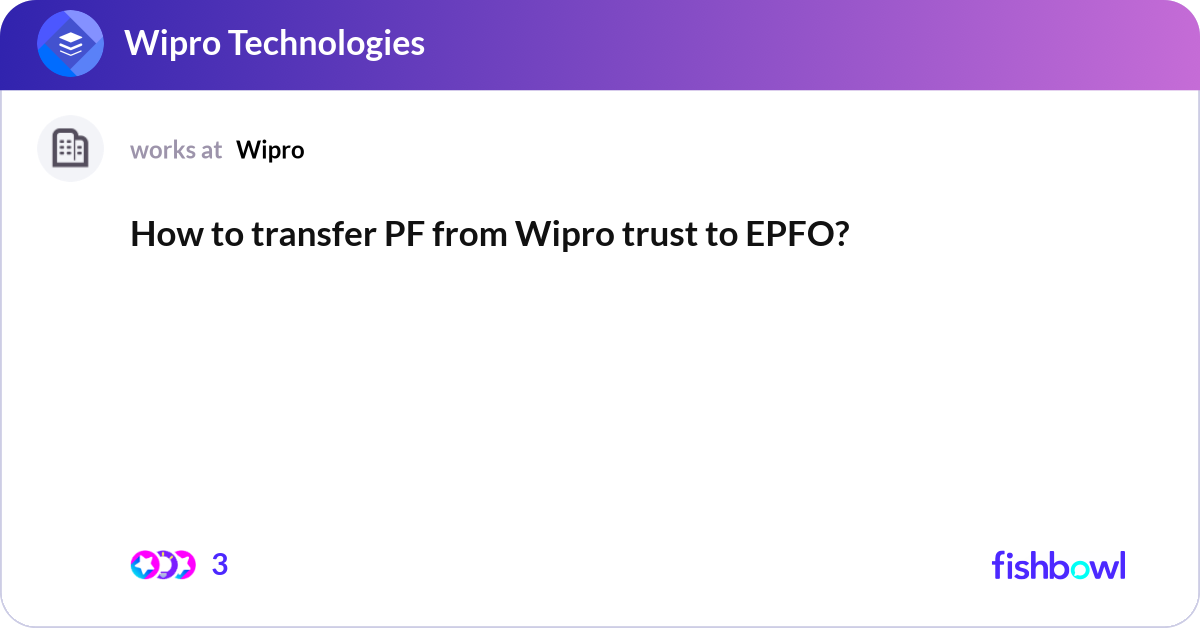 Wipro Technologies

works at Wipro

How to transfer PF from Wipro trust to EPFO?

3

fishbowl